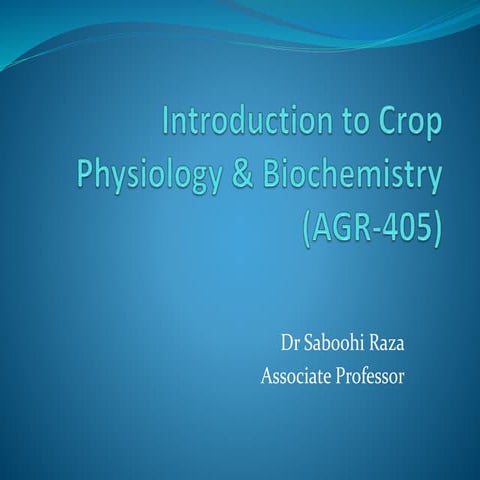 Introduction to Crop Physiology & Biochemistry (AGR-405)

Dr Saboohi Raza
Associate Professor